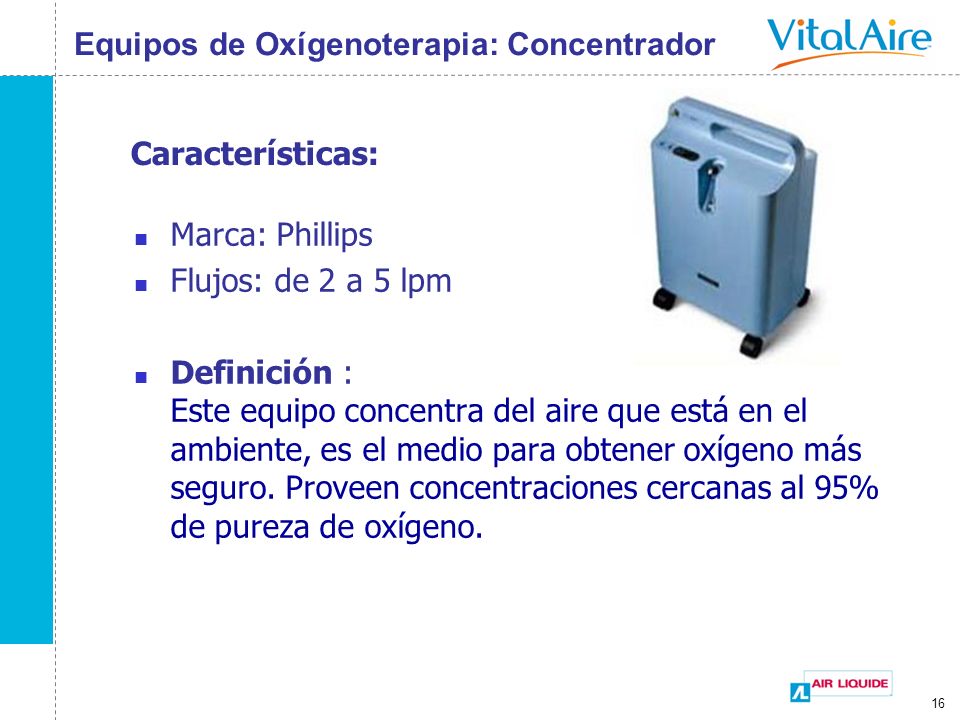 Equipos de Oxígenoterapia: Concentrador

VitalAire

Características:

Marca: Phillips

Flujos: de 2 a 5 lpm

Definición :
Este equipo concentra del aire que está en el ambiente, es el medio para obtener oxígeno más seguro. Proveen concentraciones cercanas al 95% de pureza de oxígeno.

AIR LIQUIDE

16